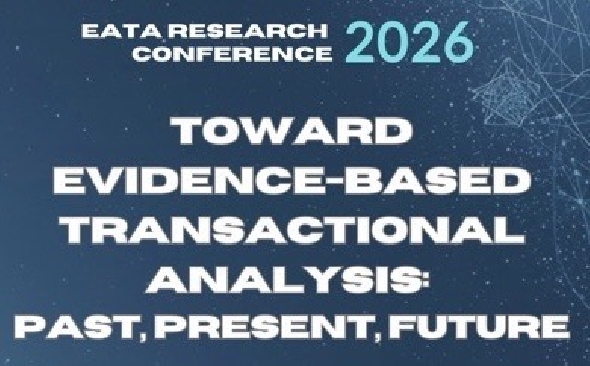 EATA RESEARCH CONFERENCE 2026

TOWARD EVIDENCE-BASED TRANSACTIONAL ANALYSIS: PAST, PRESENT, FUTURE